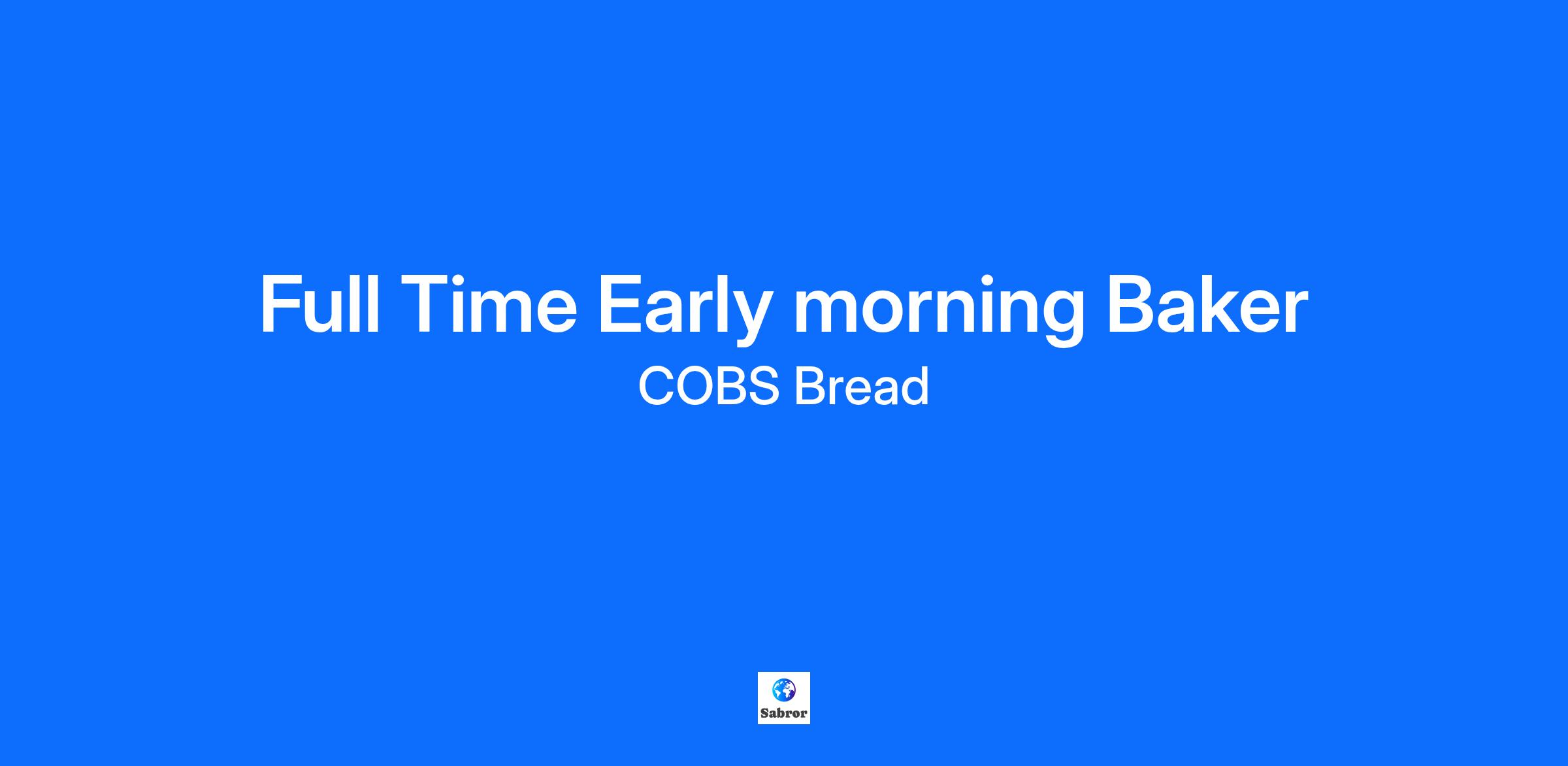 Full Time Early morning Baker

COBS Bread

Sabror